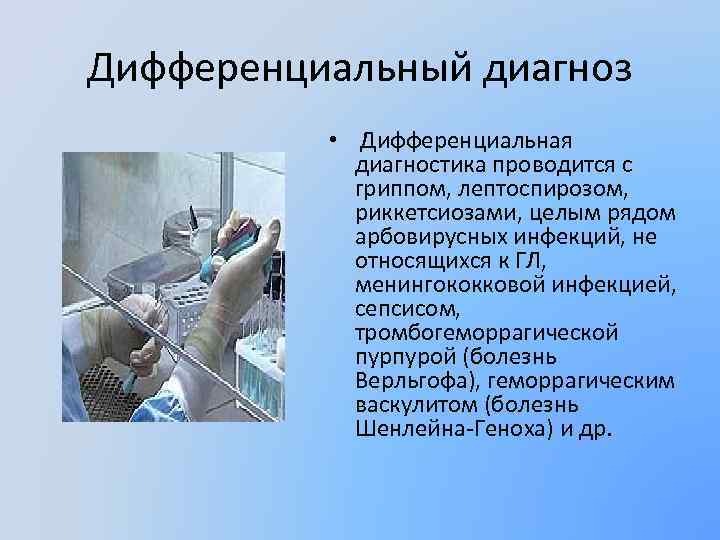 Дифференциальный диагноз

• Дифференциальная диагностика проводится с гриппом, лептоспирозом, риккетсиозами, целым рядом арбовирусных инфекций, не относящихся к ГЛ, менингококковой инфекцией, сепсисом, тромбогеморрагической пурпурой (болезнь Верльгофа), геморрагическим васкулитом (болезнь Шенлейна-Геноха) и др.